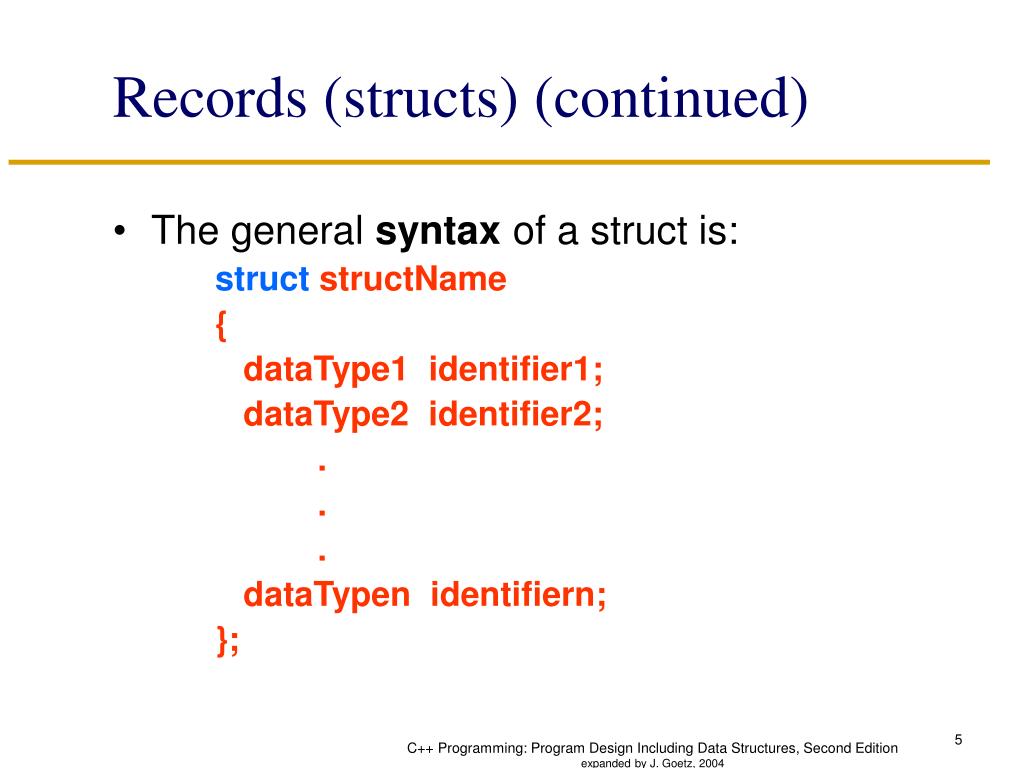 Records (structs) (continued)

• The general **syntax** of a struct is:

struct structName
{
  dataType1 identifier1;
  dataType2 identifier2;
      .
      .
      .
  dataTypen identifiern;
};

C++ Programming: Program Design Including Data Structures, Second Edition
expanded by J. Goetz, 2004

5